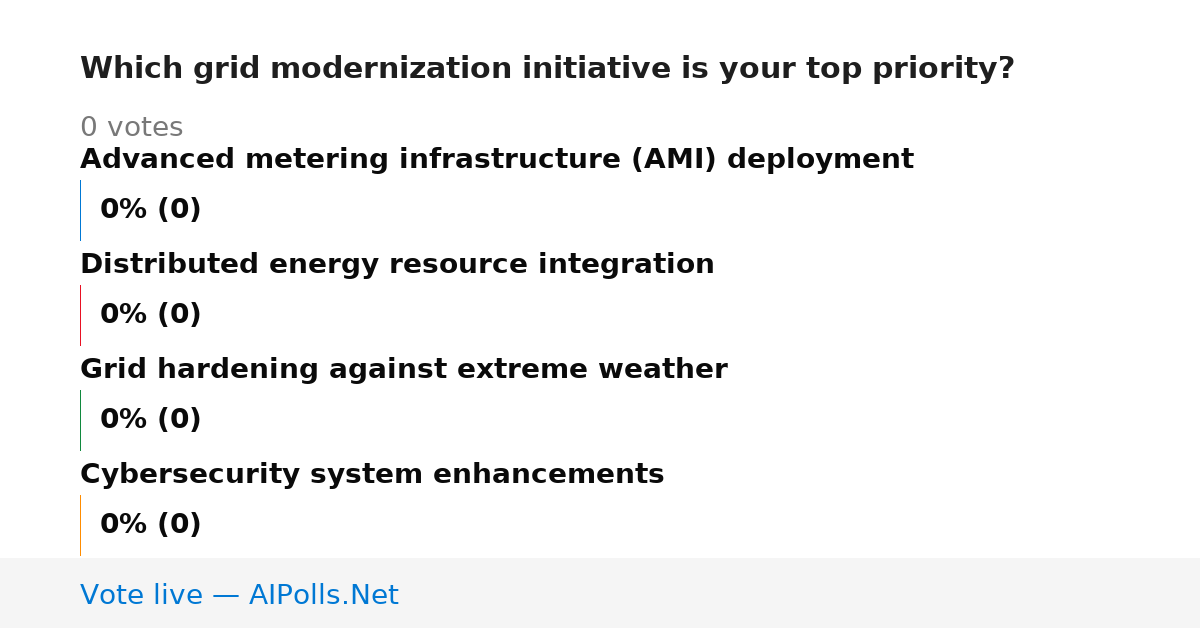 Which grid modernization initiative is your top priority?

0 votes

Advanced metering infrastructure (AMI) deployment

0% (0)

Distributed energy resource integration

0% (0)

Grid hardening against extreme weather

0% (0)

Cybersecurity system enhancements

0% (0)

Vote live — AIPolls.Net